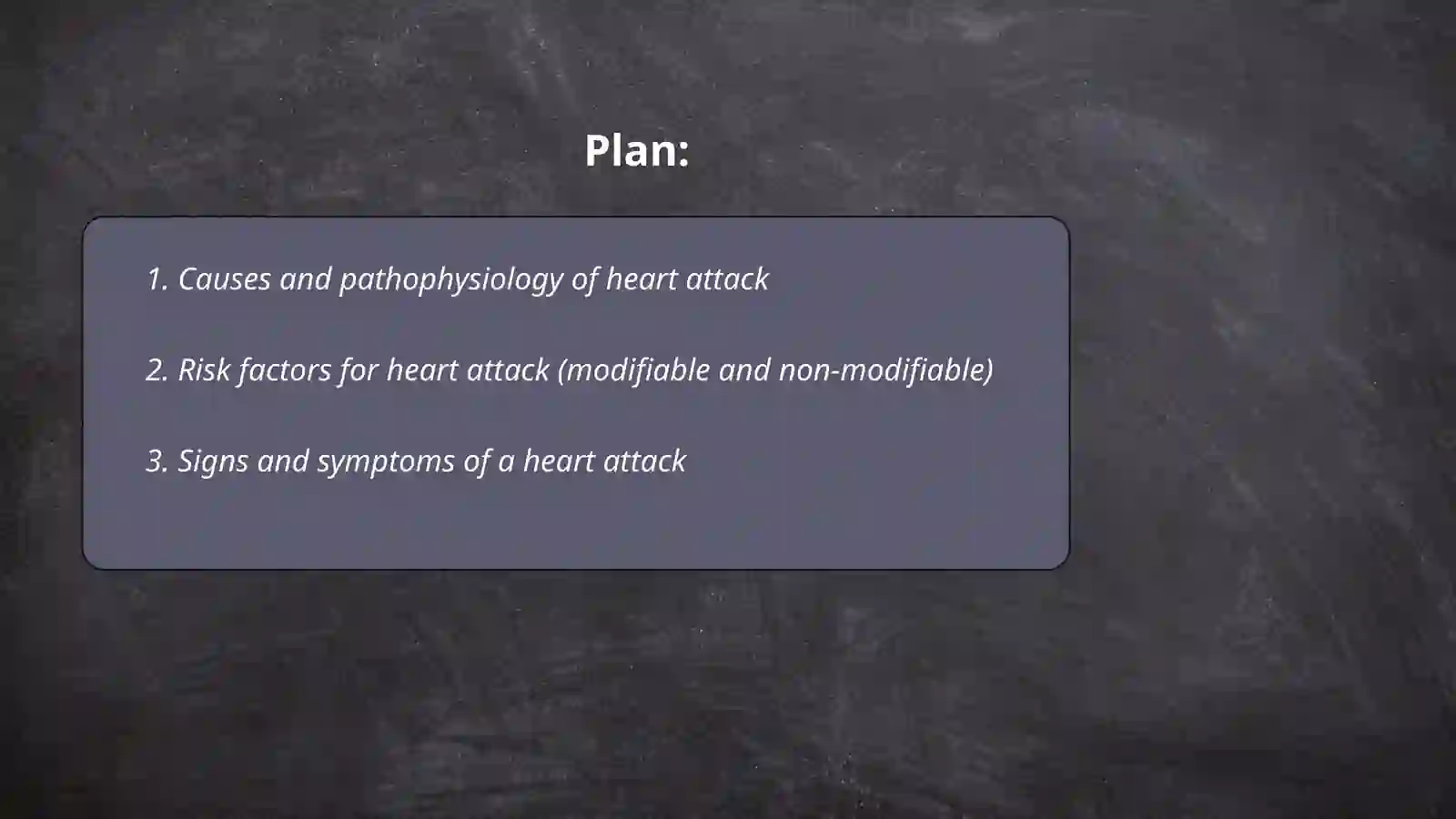 Plan:

1. Causes and pathophysiology of heart attack

2. Risk factors for heart attack (modifiable and non-modifiable)

3. Signs and symptoms of a heart attack